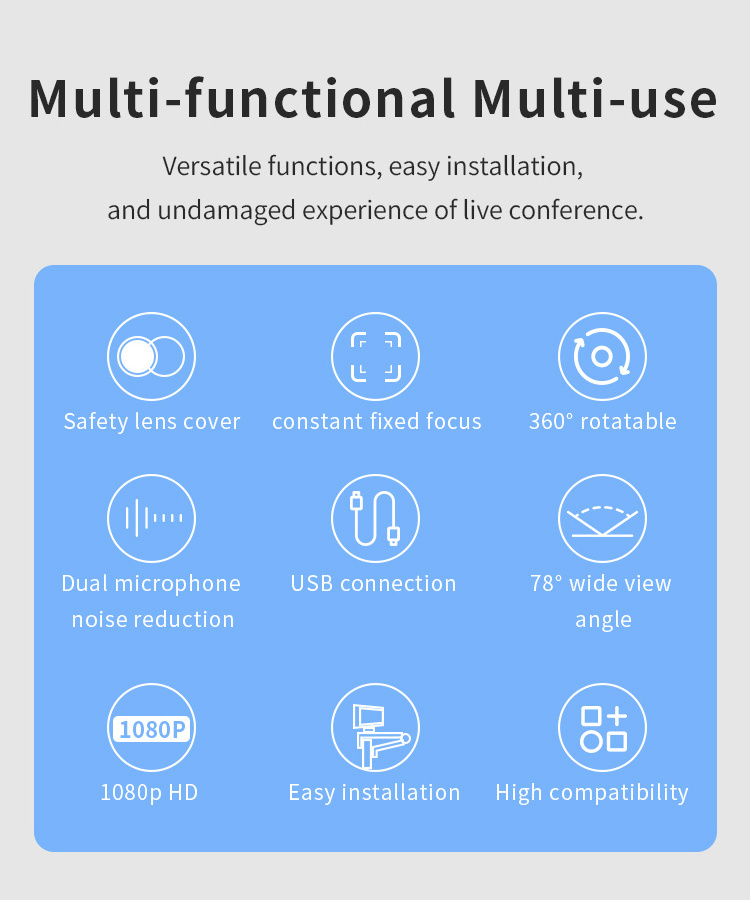 Multi-functional Multi-use

Versatile functions, easy installation, and undamaged experience of live conference.

Safety lens cover

constant fixed focus

360° rotatable

Dual microphone noise reduction

USB connection

78° wide view angle

1080P

1080p HD

Easy installation

High compatibility